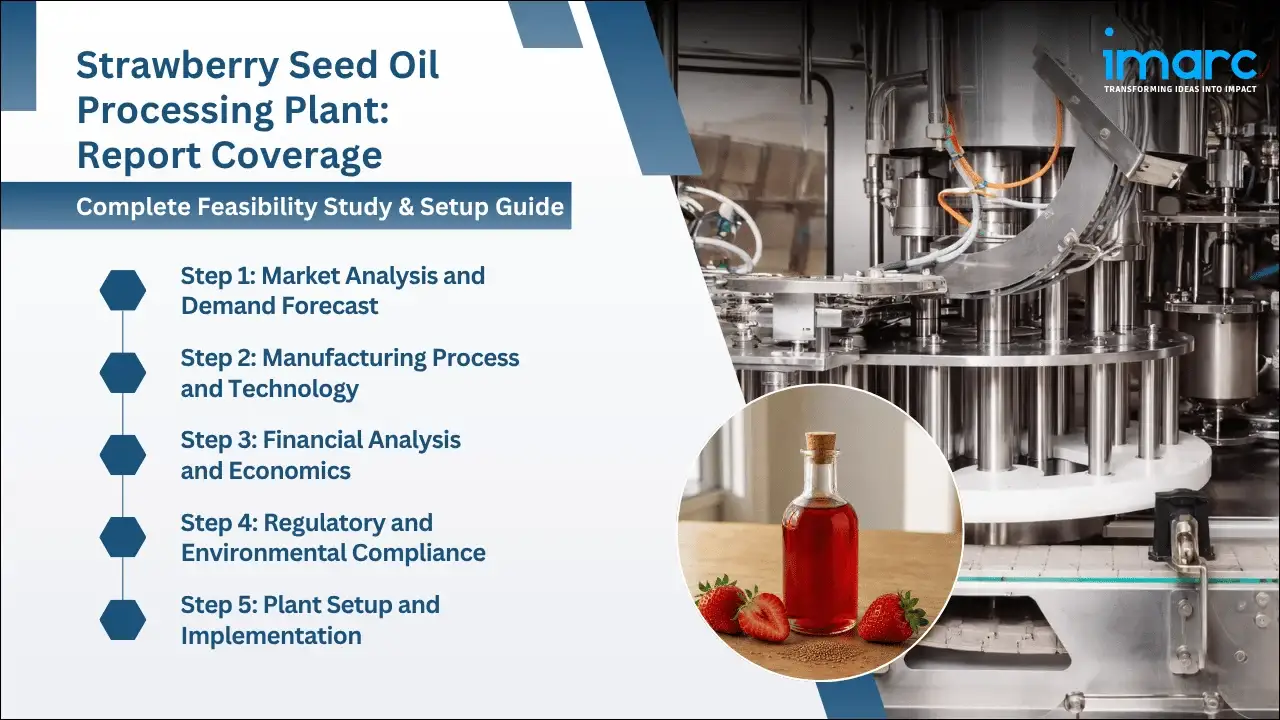 Strawberry Seed Oil Processing Plant: Report Coverage

Complete Feasibility Study & Setup Guide

Step 1: Market Analysis and Demand Forecast

Step 2: Manufacturing Process and Technology

Step 3: Financial Analysis and Economics

Step 4: Regulatory and Environmental Compliance

Step 5: Plant Setup and Implementation

imarc
TRANSFORMING IDEAS INTO IMPACT